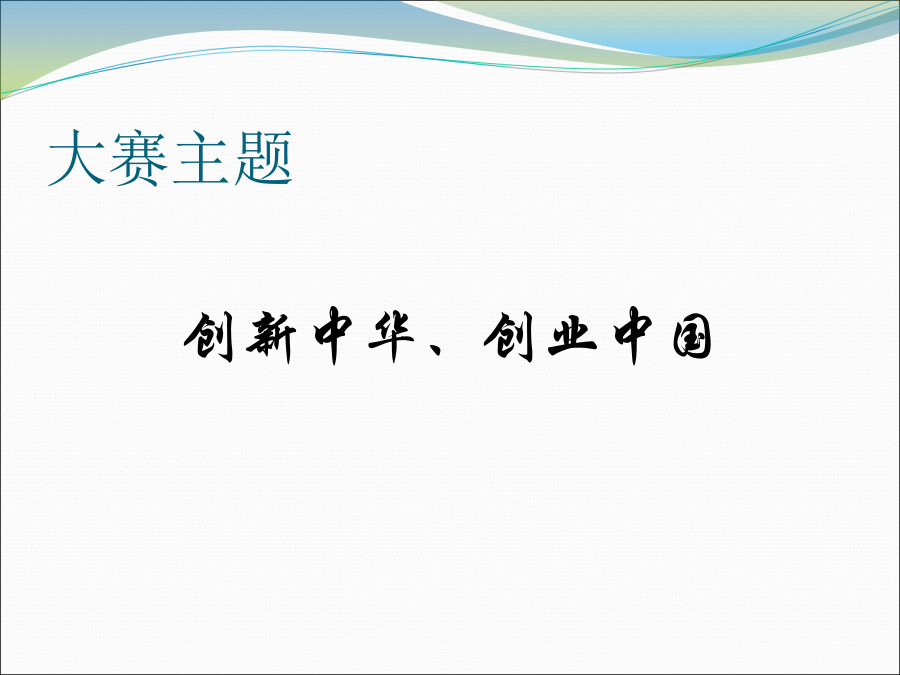 大赛主题

创新中华、创业中国